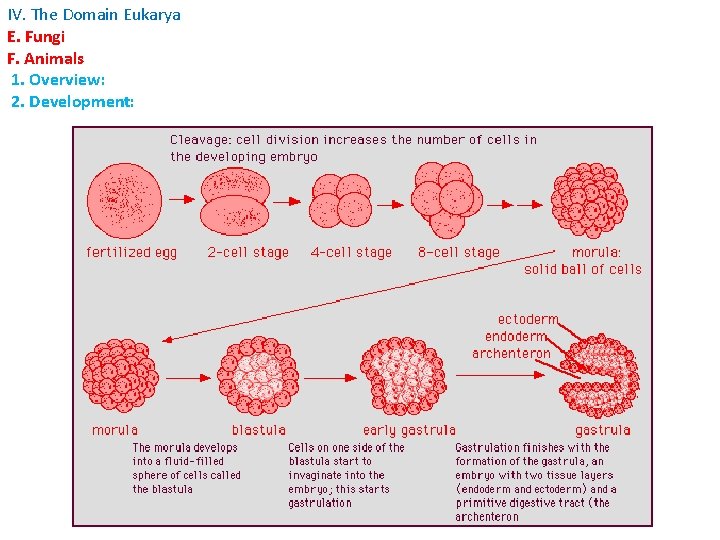 IV. The Domain Eukarya
E. Fungi
F. Animals
1. Overview:
2. Development:

Cleavage: cell division increases the number of cells in the developing embryo

fertilized egg
2-cell stage
4-cell stage
8-cell stage
morula: solid ball of cells

ectoderm
endoderm
archenteron

morula
blastula
early gastrula
gastrula

The morula develops into a fluid-filled sphere of cells called the blastula

Cells on one side of the blastula start to invaginate into the embryo; this starts gastrulation

Gastrulation finishes with the formation of the gastrula, an embryo with two tissue layers (endoderm and ectoderm) and a primitive digestive tract (the archenteron